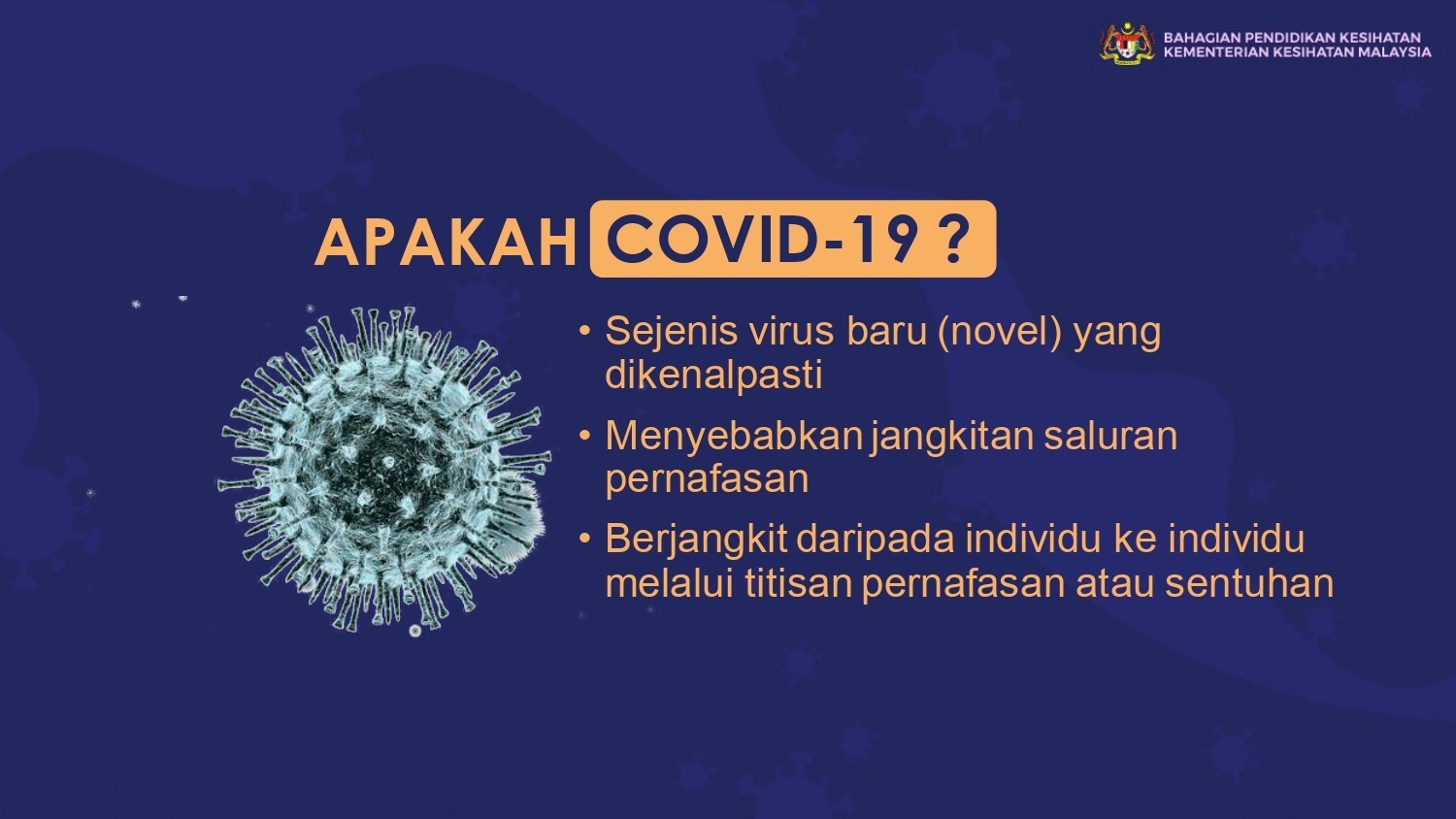 BAHAGIAN PENDIDIKAN KESIHATAN
KEMENTERIAN KESIHATAN MALAYSIA

APAKAH COVID-19 ?

• Sejenis virus baru (novel) yang dikenalpasti

• Menyebabkan jangkitan saluran pernafasan

• Berjangkit daripada individu ke individu melalui titisan pernafasan atau sentuhan